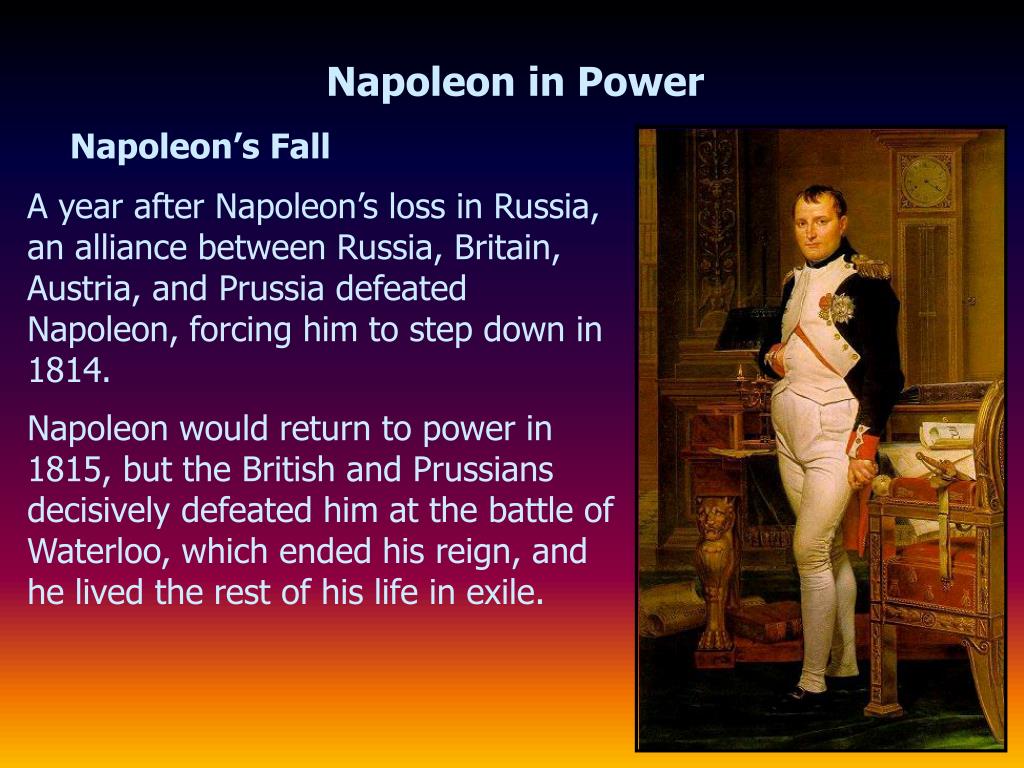 Napoleon in Power

Napoleon’s Fall

A year after Napoleon’s loss in Russia, an alliance between Russia, Britain, Austria, and Prussia defeated Napoleon, forcing him to step down in 1814.

Napoleon would return to power in 1815, but the British and Prussians decisively defeated him at the battle of Waterloo, which ended his reign, and he lived the rest of his life in exile.